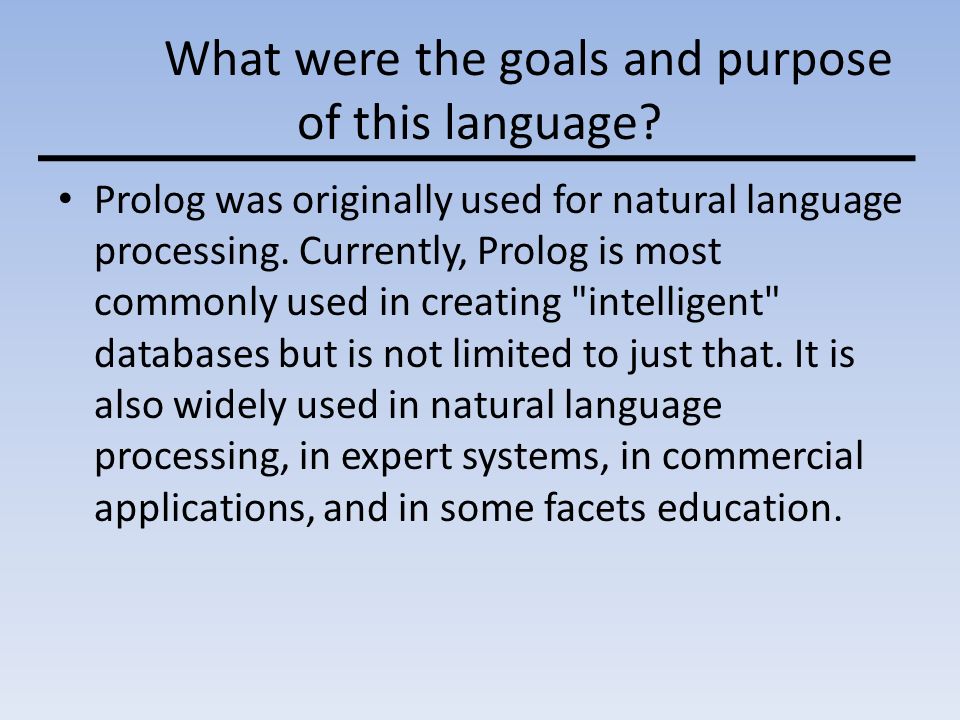 What were the goals and purpose of this language?

• Prolog was originally used for natural language processing. Currently, Prolog is most commonly used in creating "intelligent" databases but is not limited to just that. It is also widely used in natural language processing, in expert systems, in commercial applications, and in some facets education.